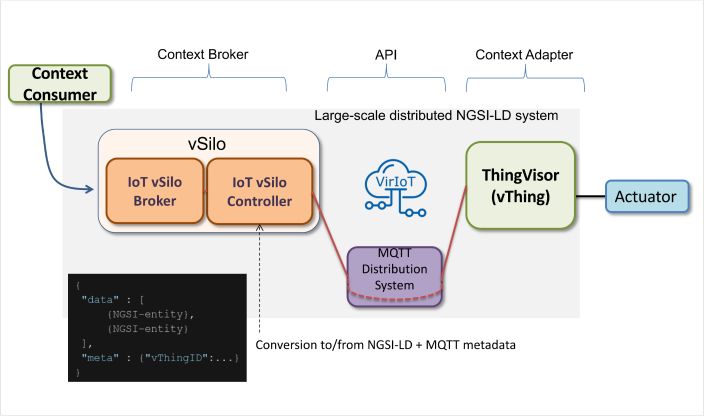 Context Broker

API

Context Adapter

Context Consumer

Large-scale distributed NGSI-LD system

vSilo

IoT vSilo Broker

IoT vSilo Controller

VirIoT

ThingVisor (vThing)

Actuator

MQTT Distribution System

{
"data" : [
{NGSI-entity},
{NGSI-entity}
],
"meta" : {"vThingID":...}
}

Conversion to/from NGSI-LD + MQTT metadata